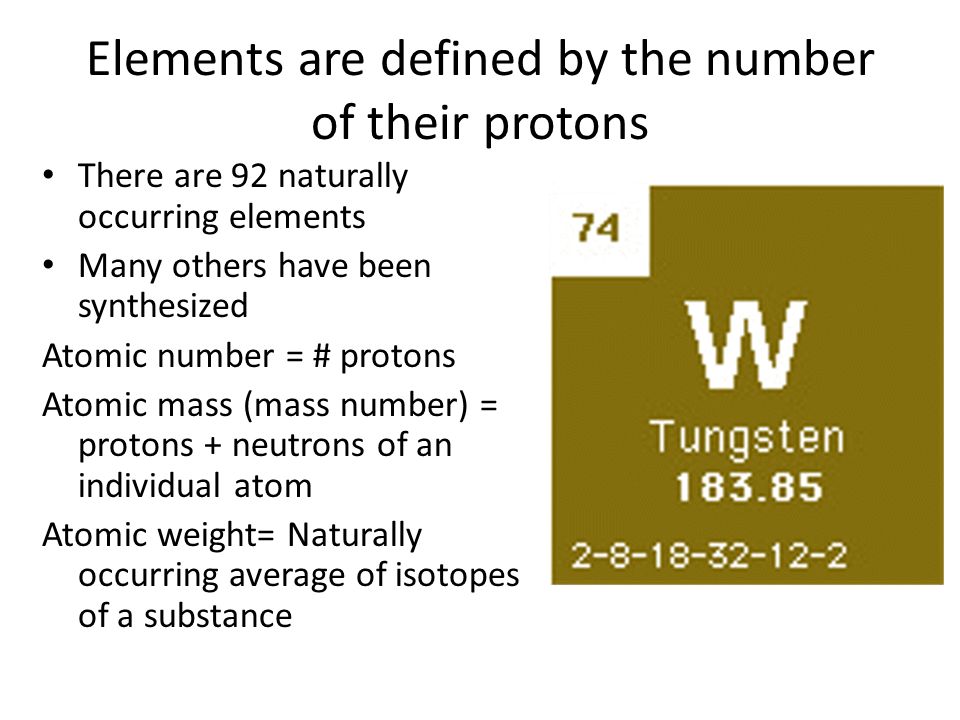 Elements are defined by the number of their protons

• There are 92 naturally occurring elements
• Many others have been synthesized

Atomic number = # protons

Atomic mass (mass number) = protons + neutrons of an individual atom

Atomic weight= Naturally occurring average of isotopes of a substance

74
W
Tungsten
183.85
2-8-18-32-12-2